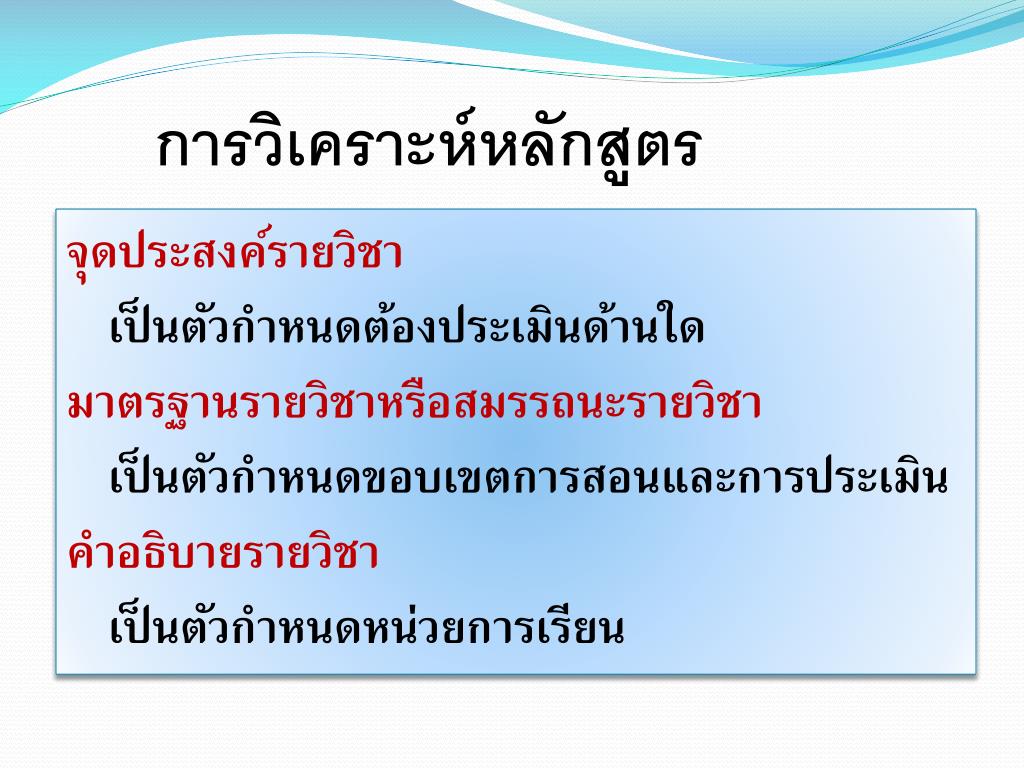 การวิเคราะห์หลักสูตร

จุดประสงค์รายวิชา

เป็นตัวกำหนดต้องประเมินด้านใด

มาตรฐานรายวิชาหรือสมรรถนะรายวิชา

เป็นตัวกำหนดขอบเขตการสอนและการประเมิน

คำอธิบายรายวิชา

เป็นตัวกำหนดหน่วยการเรียน